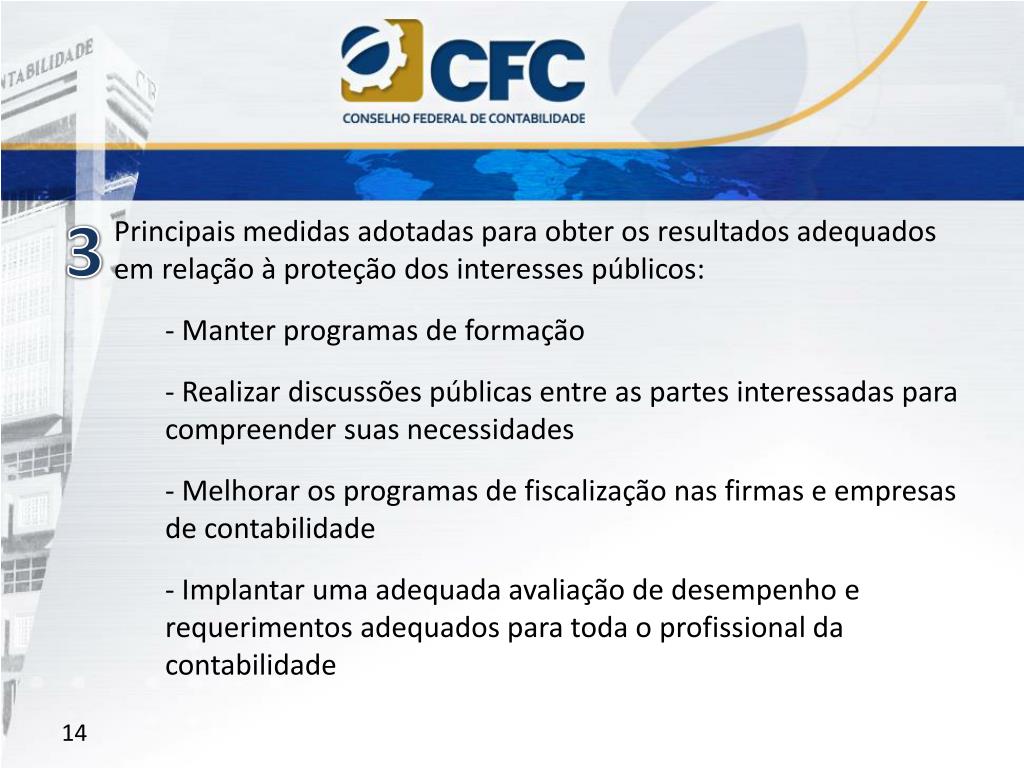 NTABILIDADE

CFC
CONSELHO FEDERAL DE CONTABILIDADE

3 Principais medidas adotadas para obter os resultados adequados em relação à proteção dos interesses públicos:

- Manter programas de formação

- Realizar discussões públicas entre as partes interessadas para compreender suas necessidades

- Melhorar os programas de fiscalização nas firmas e empresas de contabilidade

- Implantar uma adequada avaliação de desempenho e requerimentos adequados para toda o profissional da contabilidade

14